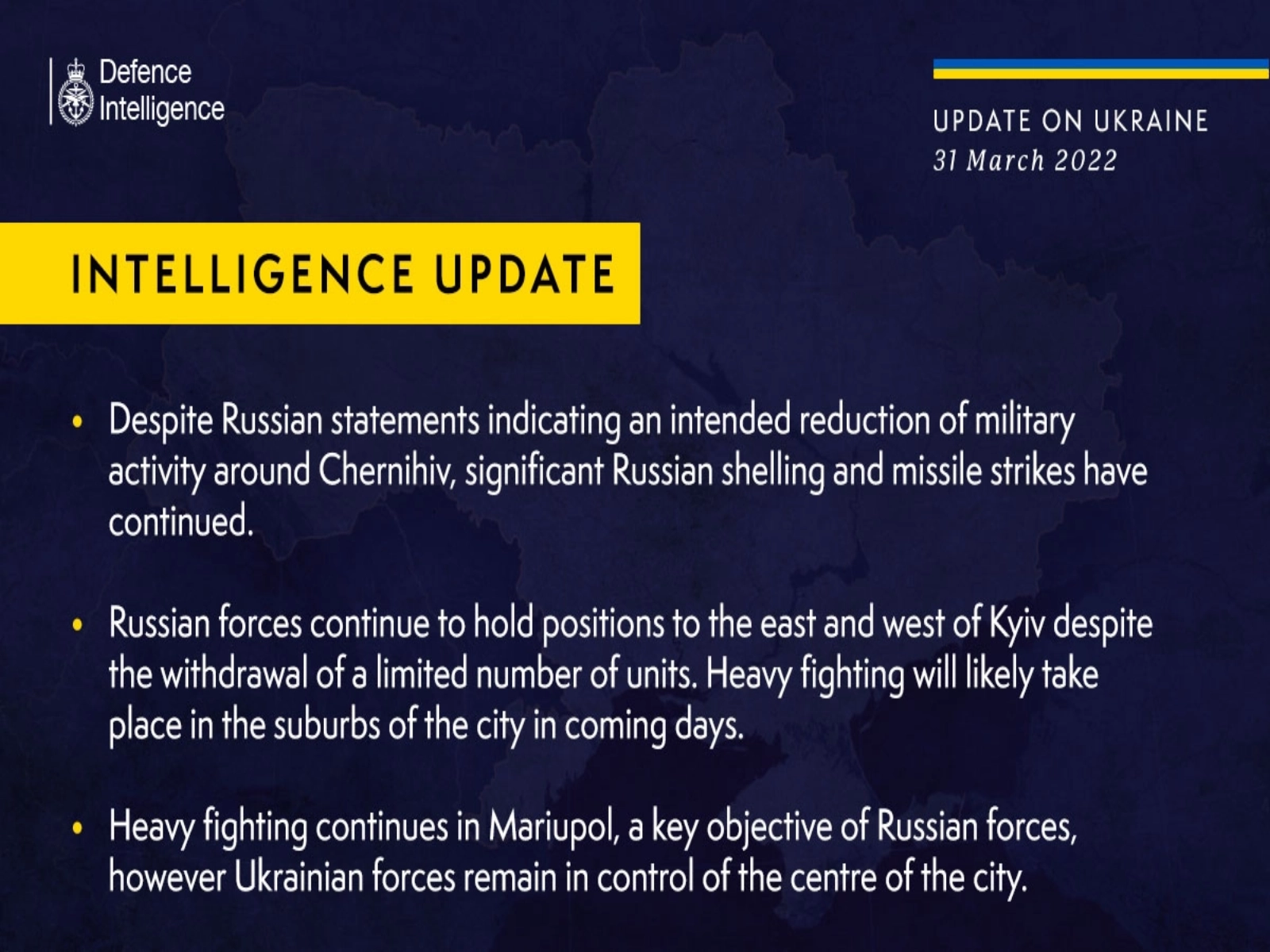 Defence
Intelligence

UPDATE ON UKRAINE
31 March 2022

INTELLIGENCE UPDATE

• Despite Russian statements indicating an intended reduction of military activity around Chernihiv, significant Russian shelling and missile strikes have continued.

• Russian forces continue to hold positions to the east and west of Kyiv despite the withdrawal of a limited number of units. Heavy fighting will likely take place in the suburbs of the city in coming days.

• Heavy fighting continues in Mariupol, a key objective of Russian forces, however Ukrainian forces remain in control of the centre of the city.